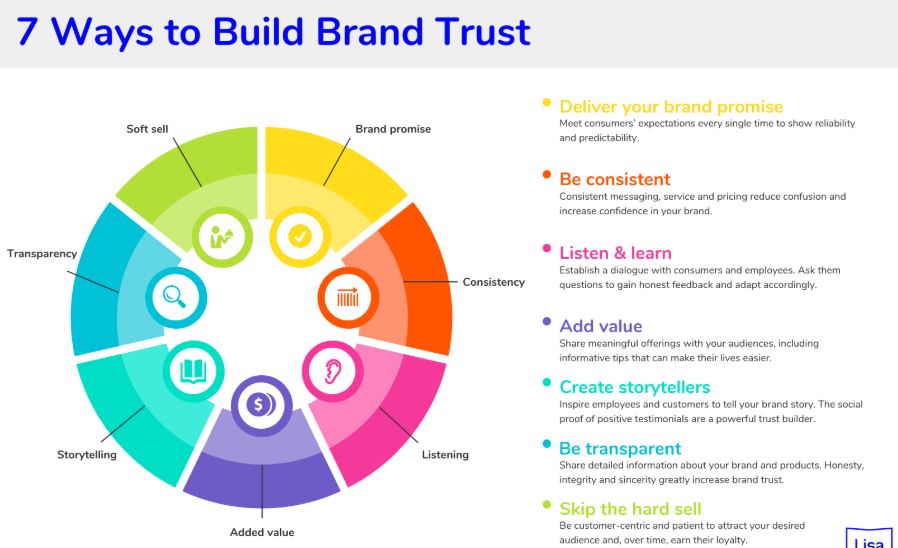 7 Ways to Build Brand Trust

Soft sell

Brand promise

Transparency

Consistency

Storytelling

Listening

Added value

Deliver your brand promise
Meet consumers' expectations every single time to show reliability and predictability.

Be consistent
Consistent messaging, service and pricing reduce confusion and increase confidence in your brand.

Listen & learn
Establish a dialogue with consumers and employees. Ask them questions to gain honest feedback and adapt accordingly.

Add value
Share meaningful offerings with your audiences, including informative tips that can make their lives easier.

Create storytellers
Inspire employees and customers to tell your brand story. The social proof of positive testimonials are a powerful trust builder.

Be transparent
Share detailed information about your brand and products. Honesty, integrity and sincerity greatly increase brand trust.

Skip the hard sell
Be customer-centric and patient to attract your desired audience and, over time, earn their loyalty.

Lisa